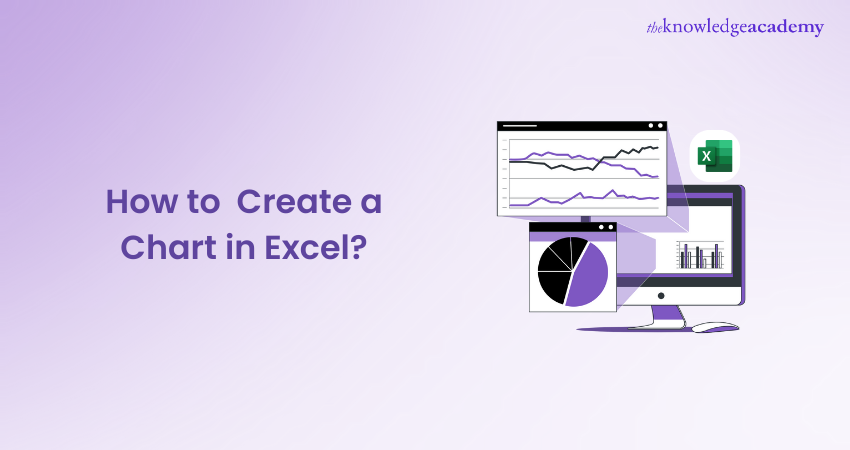 theknowledgeacademy

How to Create a Chart in Excel?

X